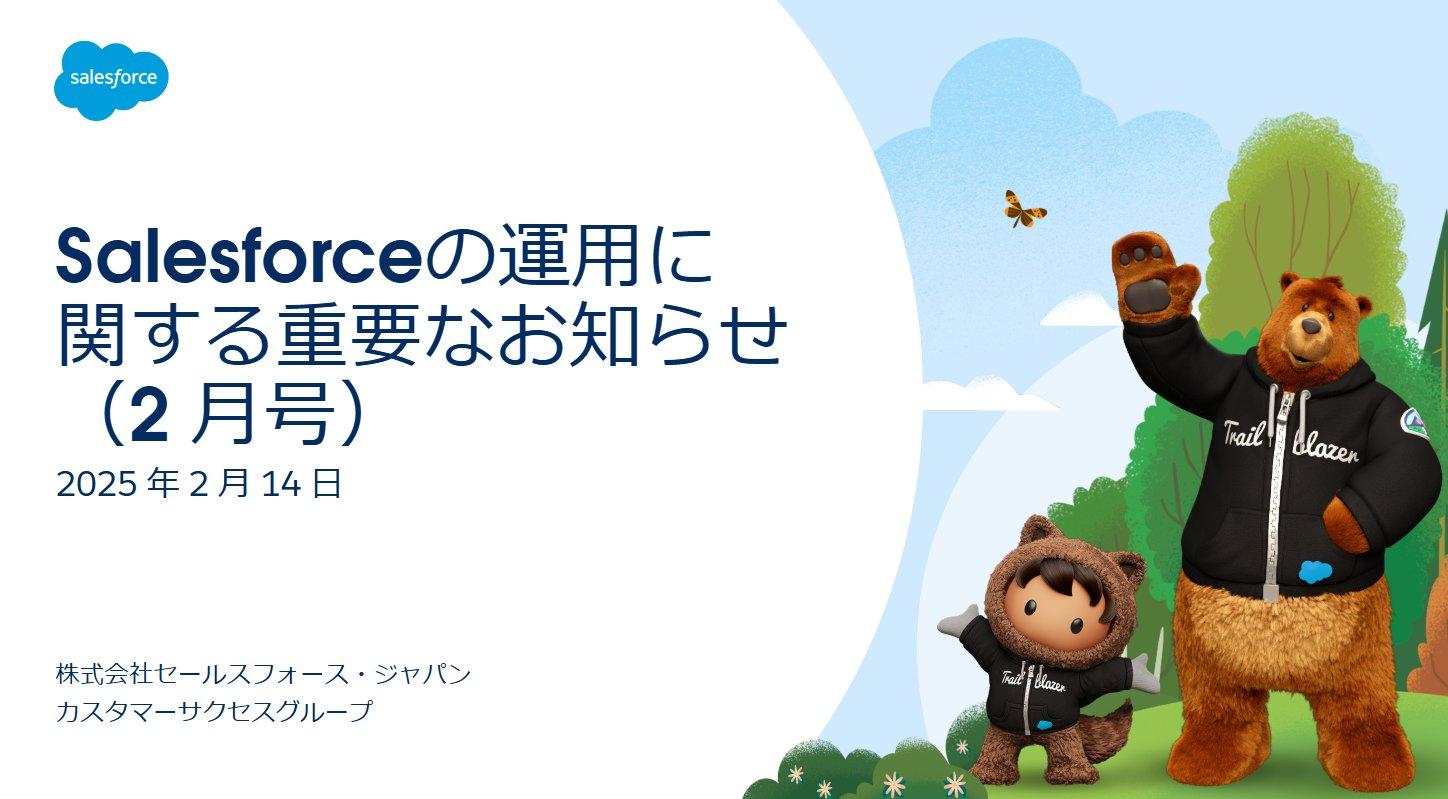 salesforce

Salesforceの運用に関する重要なお知らせ（2 月号）

2025 年 2 月 14 日

株式会社セールスフォース・ジャパン
カスタマーサクセスグループ

Trail blazer

Trail blazer